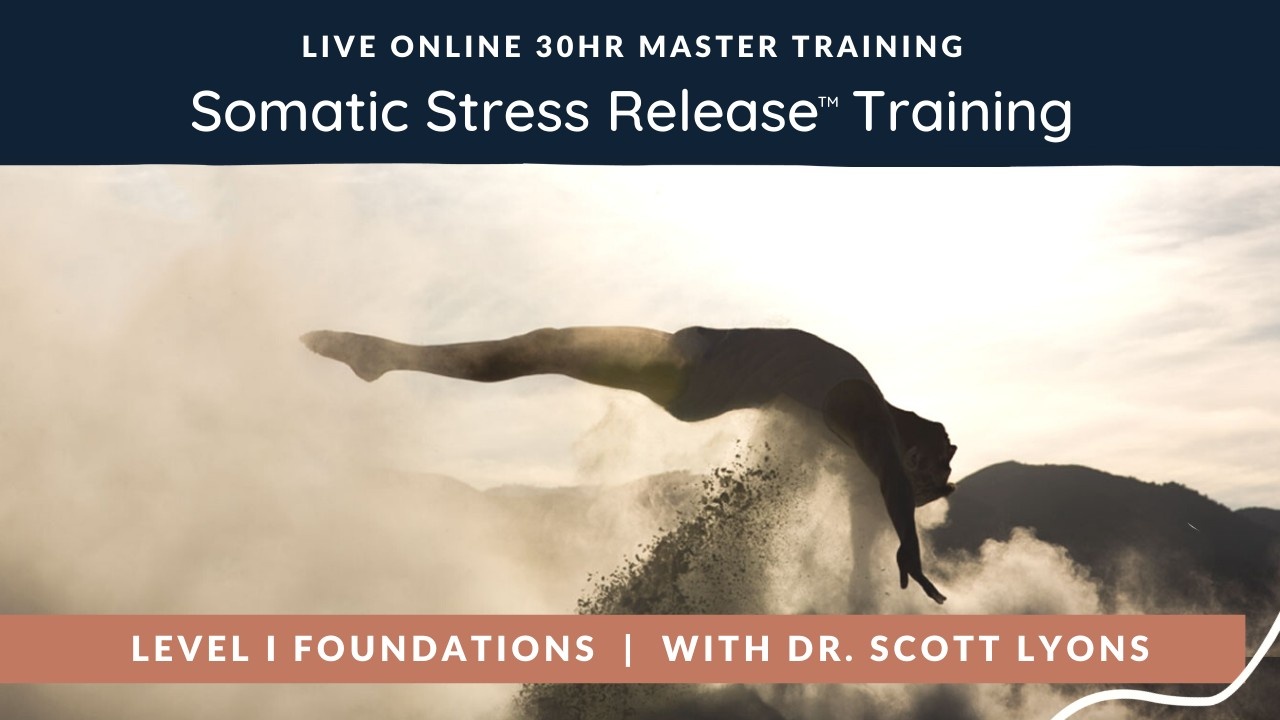 LIVE ONLINE 30HR MASTER TRAINING

Somatic Stress Release™ Training

LEVEL I FOUNDATIONS | WITH DR. SCOTT LYONS